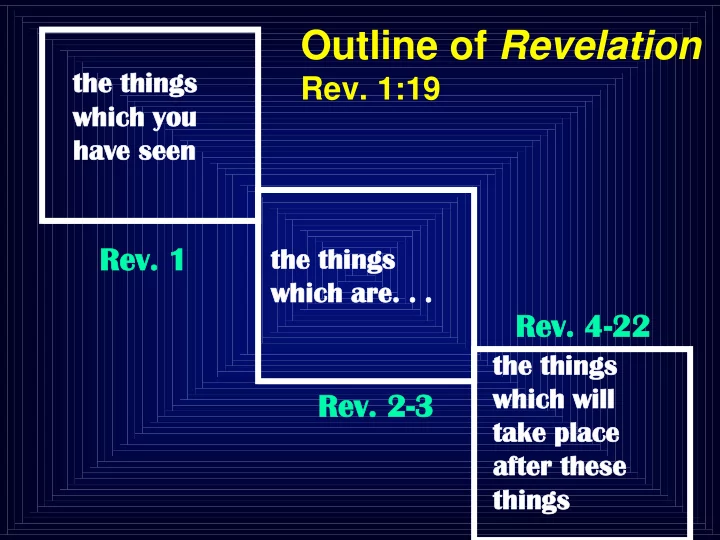 Outline of Revelation
Rev. 1:19

the things which you have seen

Rev. 1

the things which are. . .

Rev. 2-3

Rev. 4-22

the things which will take place after these things